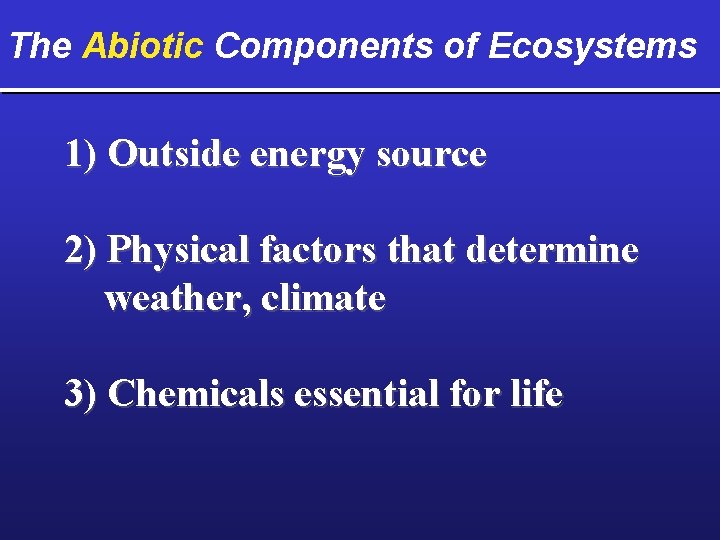 The Abiotic Components of Ecosystems

1) Outside energy source

2) Physical factors that determine weather, climate

3) Chemicals essential for life